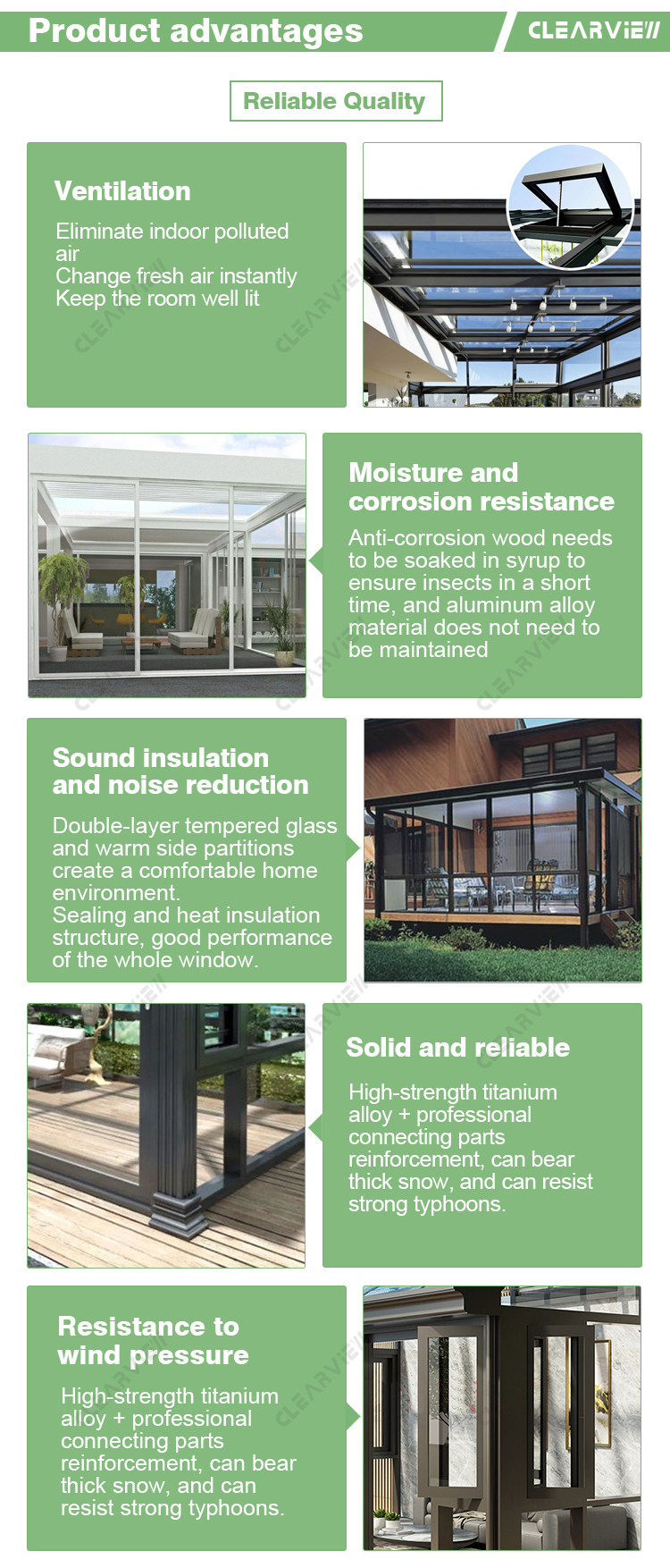 Product advantages
CLEARVIEW

Reliable Quality

Ventilation

Eliminate indoor polluted air
Change fresh air instantly
Keep the room well lit

Moisture and corrosion resistance

Anti-corrosion wood needs to be soaked in syrup to ensure insects in a short time, and aluminum alloy material does not need to be maintained

Sound insulation and noise reduction

Double-layer tempered glass and warm side partitions create a comfortable home environment.
Sealing and heat insulation structure, good performance of the whole window.

Solid and reliable

High-strength titanium alloy + professional connecting parts reinforcement, can bear thick snow, and can resist strong typhoons.

Resistance to wind pressure

High-strength titanium alloy + professional connecting parts reinforcement, can bear thick snow, and can resist strong typhoons.